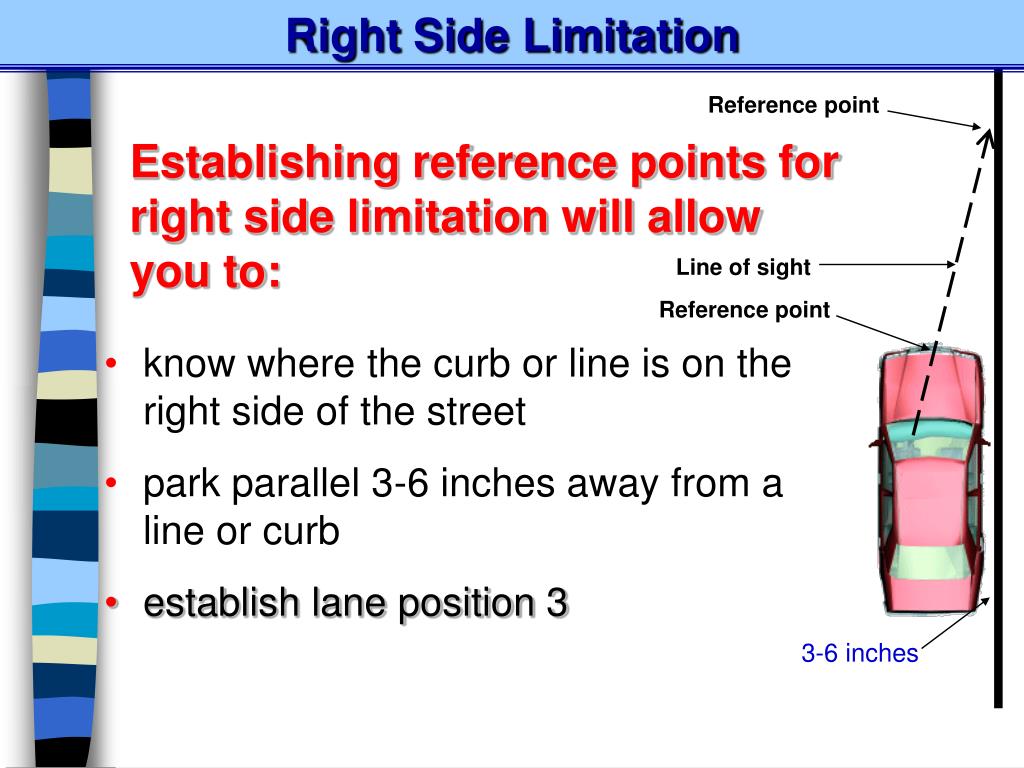 Right Side Limitation

Reference point

Establishing reference points for right side limitation will allow you to:

Line of sight

Reference point

• know where the curb or line is on the right side of the street

• park parallel 3-6 inches away from a line or curb

• establish lane position 3

3-6 inches